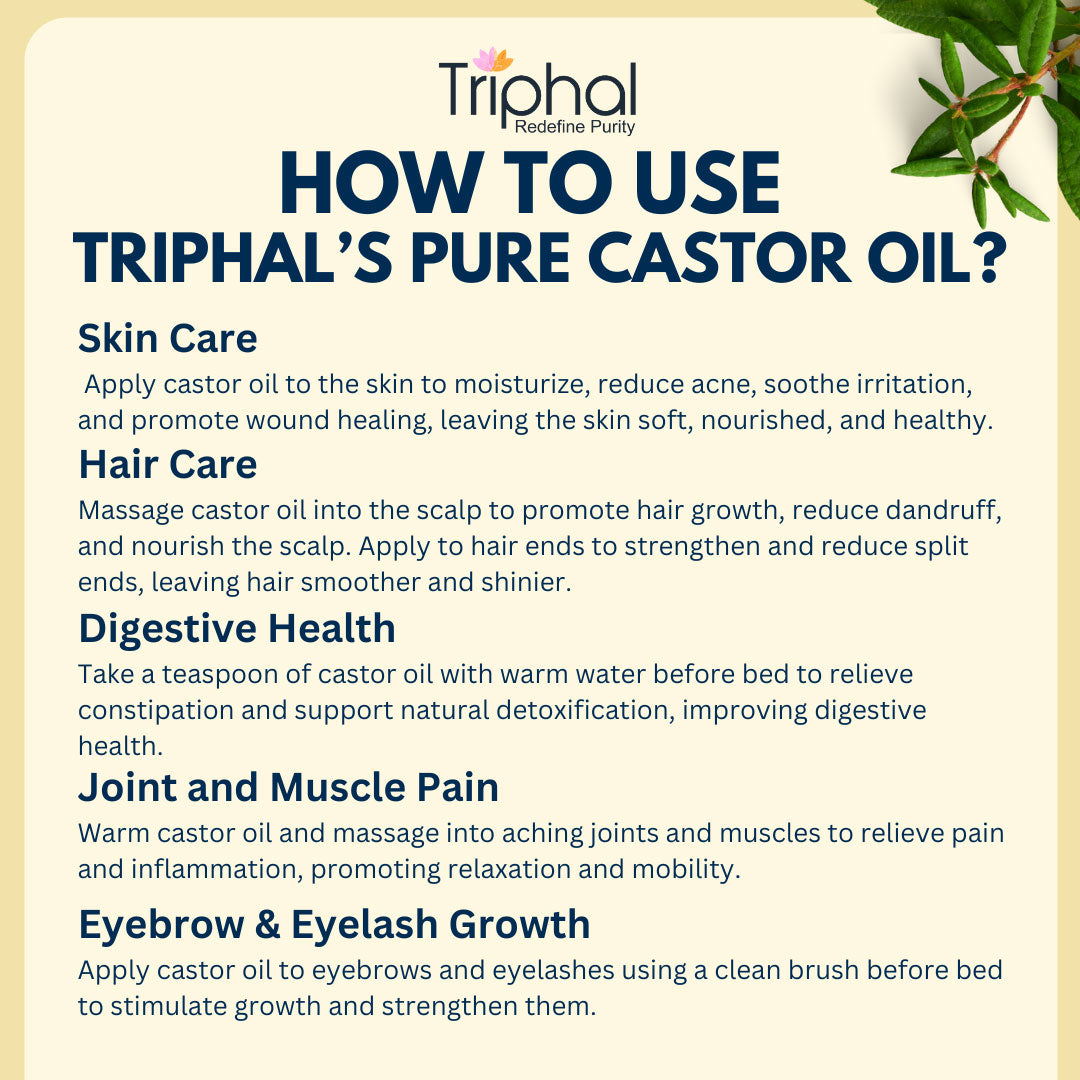 Triphal
Redefine Purity

HOW TO USE
TRIPHAL'S PURE CASTOR OIL?

Skin Care
Apply castor oil to the skin to moisturize, reduce acne, soothe irritation, and promote wound healing, leaving the skin soft, nourished, and healthy.

Hair Care
Massage castor oil into the scalp to promote hair growth, reduce dandruff, and nourish the scalp. Apply to hair ends to strengthen and reduce split ends, leaving hair smoother and shinier.

Digestive Health
Take a teaspoon of castor oil with warm water before bed to relieve constipation and support natural detoxification, improving digestive health.

Joint and Muscle Pain
Warm castor oil and massage into aching joints and muscles to relieve pain and inflammation, promoting relaxation and mobility.

Eyebrow & Eyelash Growth
Apply castor oil to eyebrows and eyelashes using a clean brush before bed to stimulate growth and strengthen them.